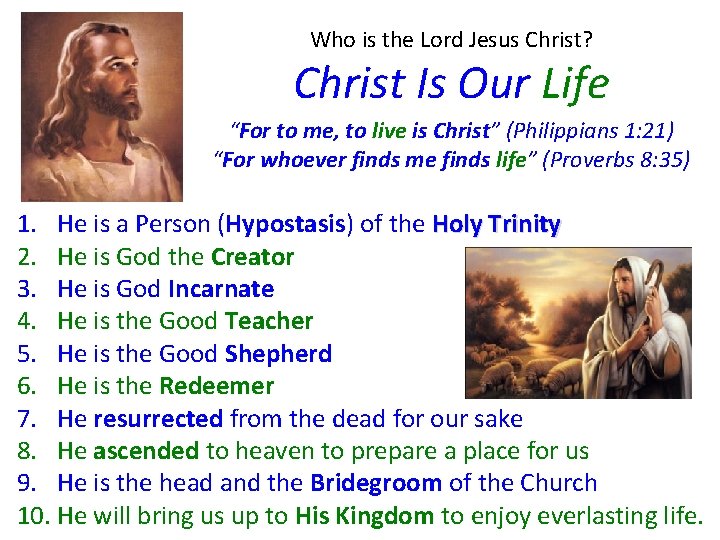 Who is the Lord Jesus Christ?

Christ Is Our Life

"For to me, to live is Christ" (Philippians 1:21)
"For whoever finds me finds life" (Proverbs 8:35)

1. He is a Person (Hypostasis) of the Holy Trinity
2. He is God the Creator
3. He is God Incarnate
4. He is the Good Teacher
5. He is the Good Shepherd
6. He is the Redeemer
7. He resurrected from the dead for our sake
8. He ascended to heaven to prepare a place for us
9. He is the head and the Bridegroom of the Church
10. He will bring us up to His Kingdom to enjoy everlasting life.